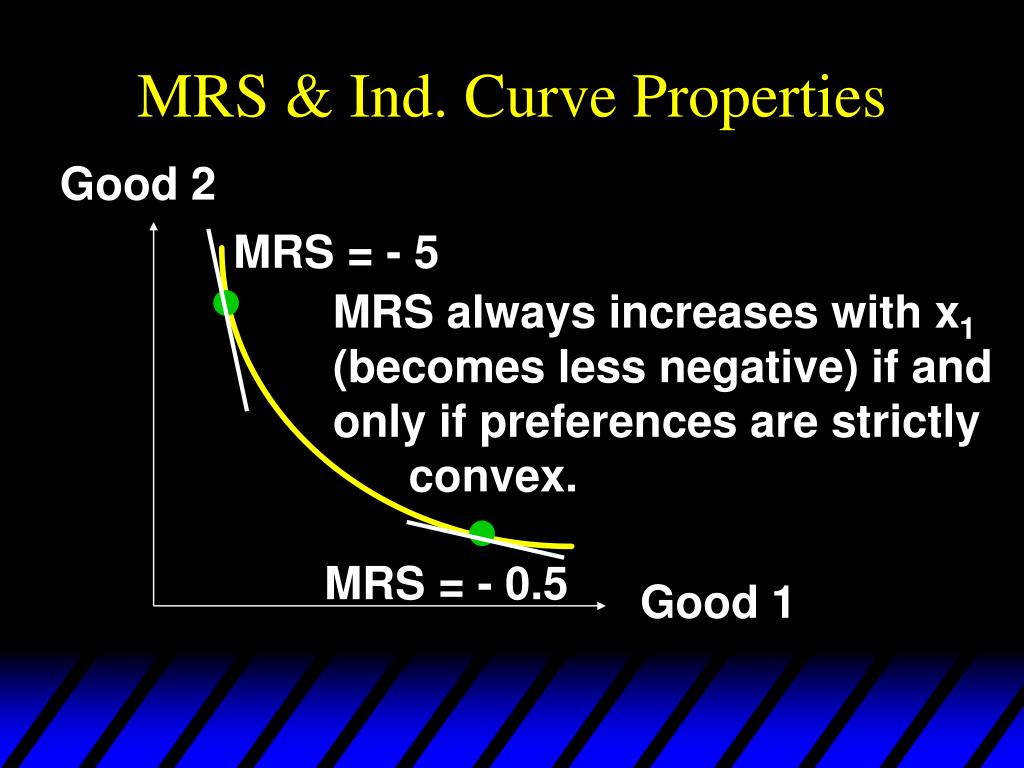 MRS & Ind. Curve Properties

Good 2

MRS = - 5

MRS always increases with $x_1$ (becomes less negative) if and only if preferences are strictly convex.

MRS = - 0.5

Good 1